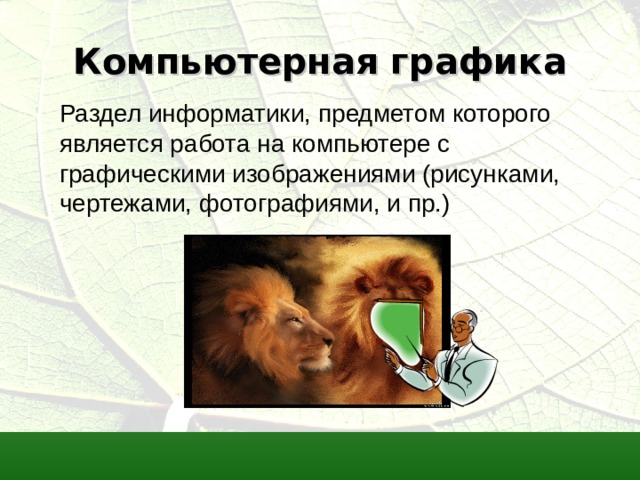 Компьютерная графика

Раздел информатики, предметом которого является работа на компьютере с графическими изображениями (рисунками, чертежами, фотографиями, и пр.)